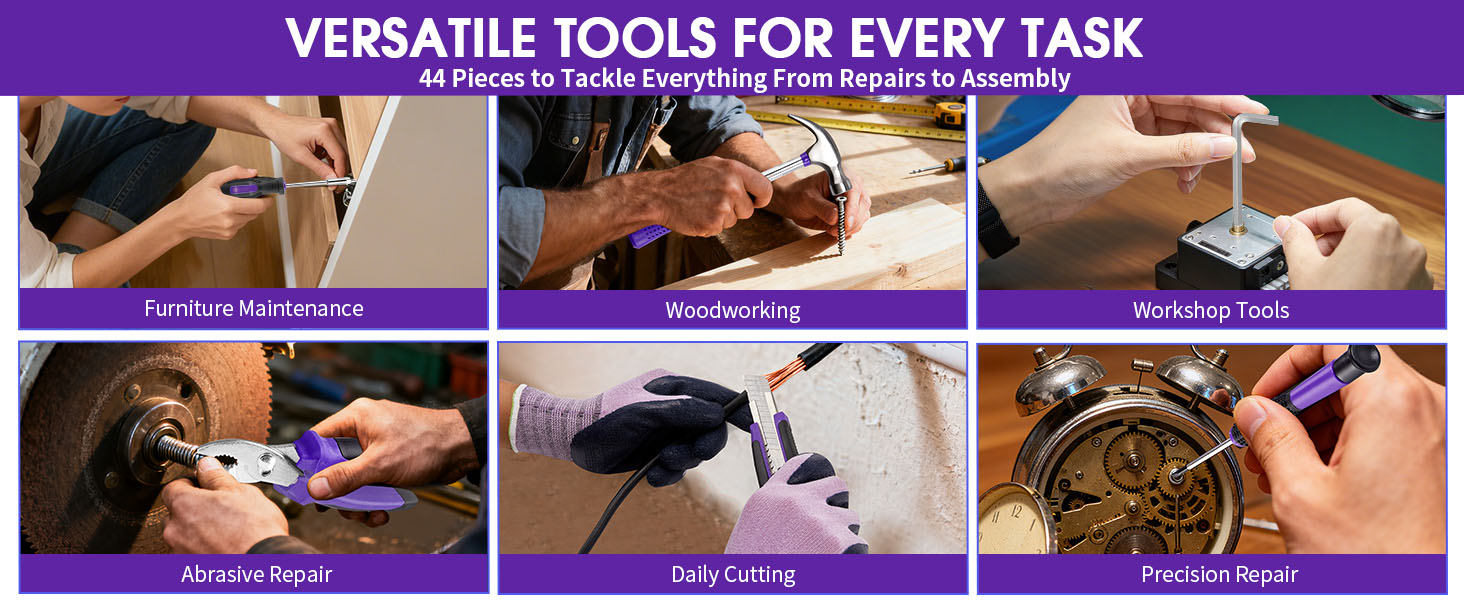 VERSATILE TOOLS FOR EVERY TASK
44 Pieces to Tackle Everything From Repairs to Assembly

Furniture Maintenance

Woodworking

Workshop Tools

Abrasive Repair

Daily Cutting

Precision Repair